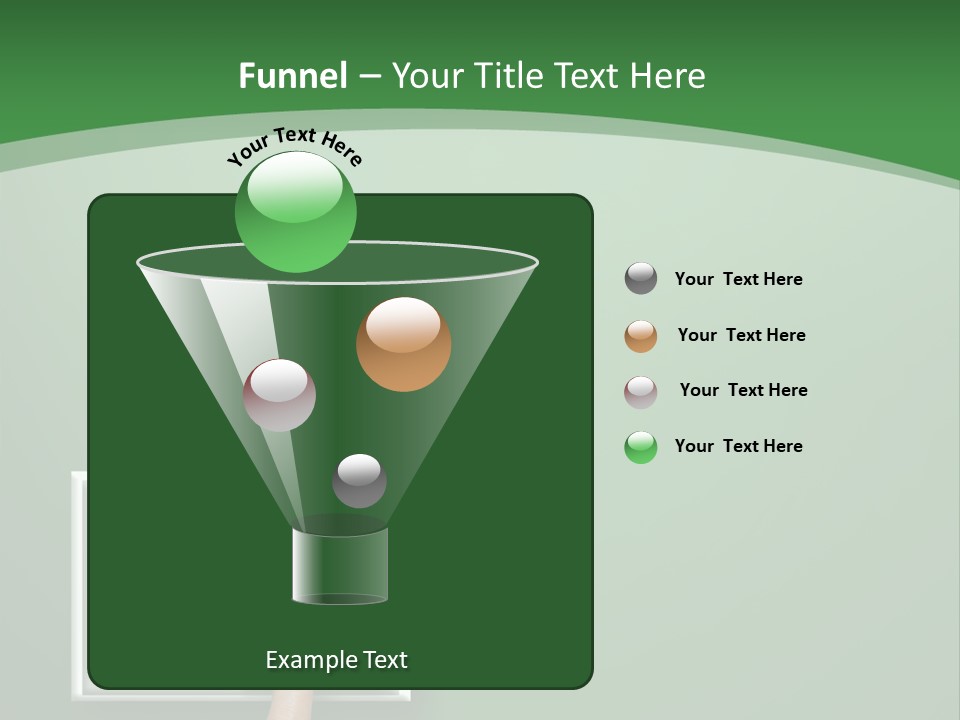 Funnel – Your Title Text Here

Your Text Here

Your Text Here

Your Text Here

Your Text Here

Your Text Here

Example Text